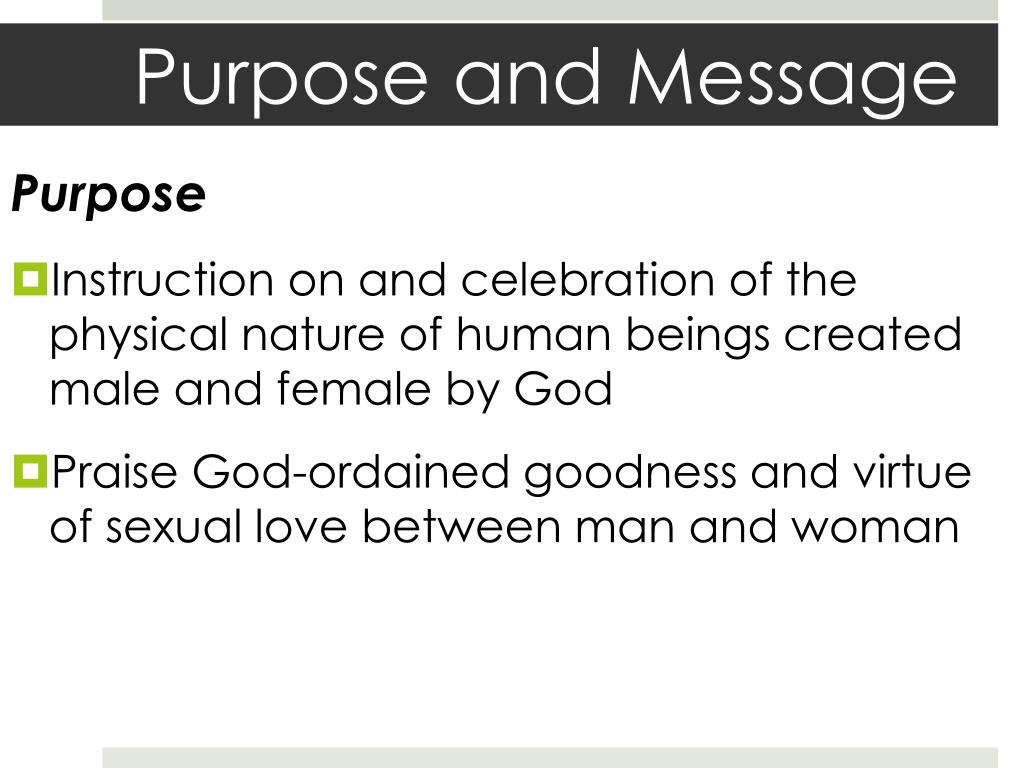 Purpose and Message

Purpose

Instruction on and celebration of the physical nature of human beings created male and female by God

Praise God-ordained goodness and virtue of sexual love between man and woman